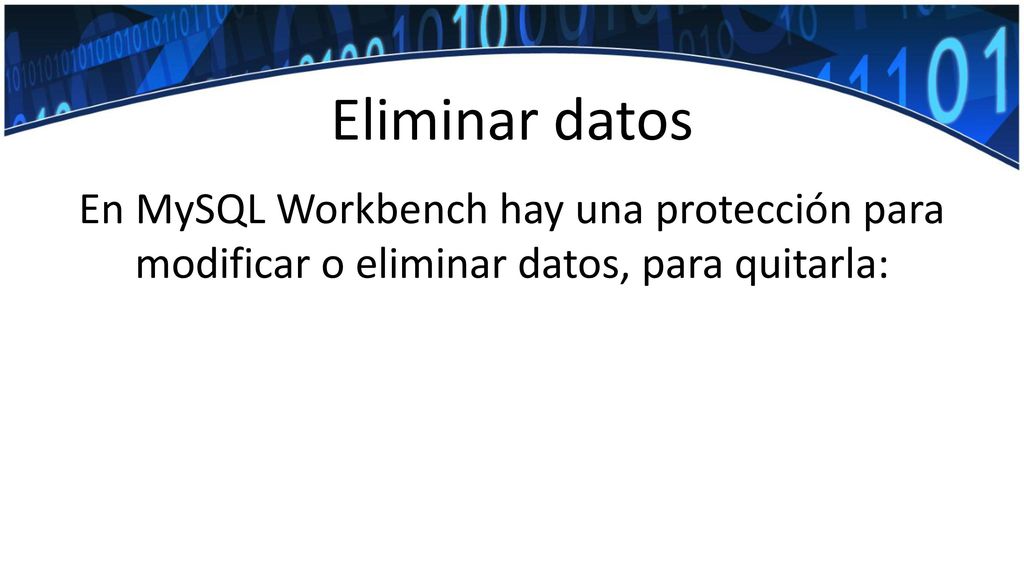 Eliminar datos

En MySQL Workbench hay una protección para modificar o eliminar datos, para quitarla: